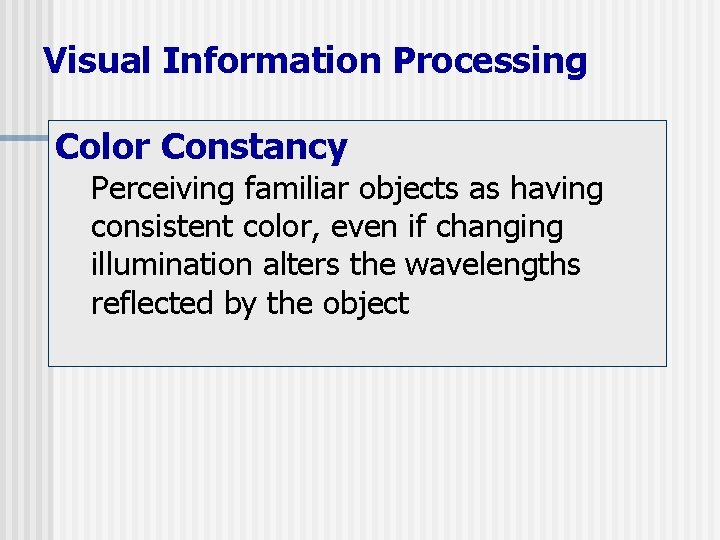 Visual Information Processing

Color Constancy

Perceiving familiar objects as having consistent color, even if changing illumination alters the wavelengths reflected by the object